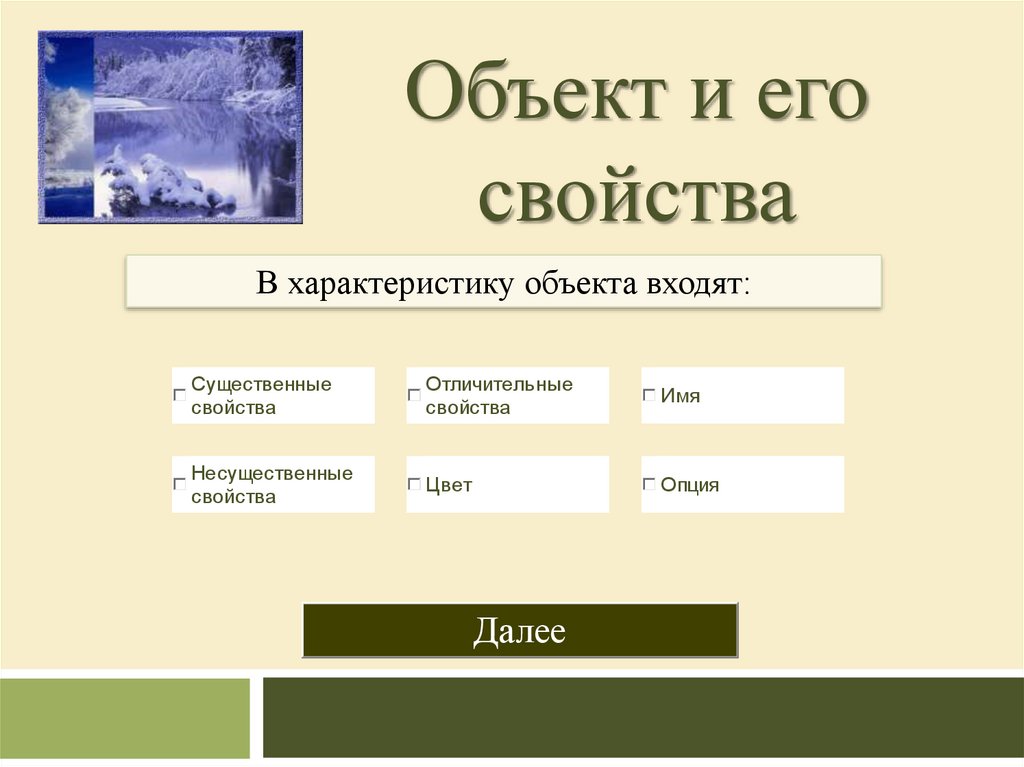 Объект и его свойства

В характеристику объекта входят:

Существенные свойства

Отличительные свойства

Имя

Несущественные свойства

Цвет

Опция

Далее